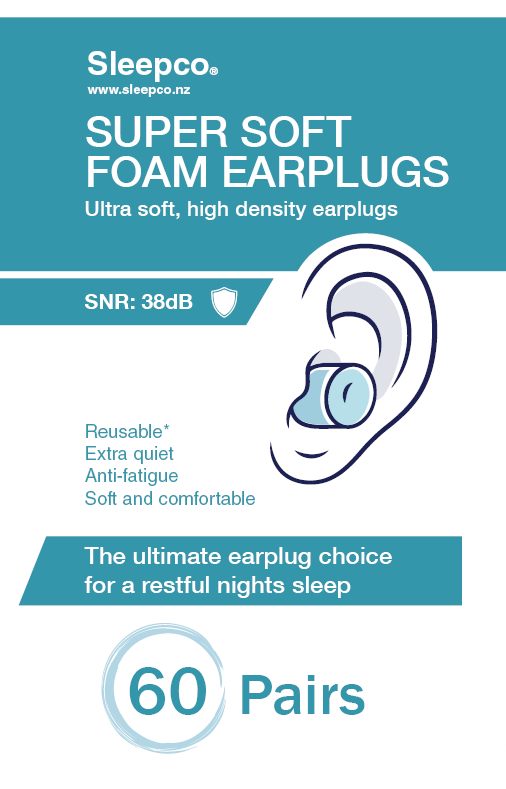 Sleepco®
www.sleepco.nz

SUPER SOFT FOAM EARPLUGS

Ultra soft, high density earplugs

SNR: 38dB

Reusable*
Extra quiet
Anti-fatigue
Soft and comfortable

The ultimate earplug choice for a restful nights sleep

60 Pairs